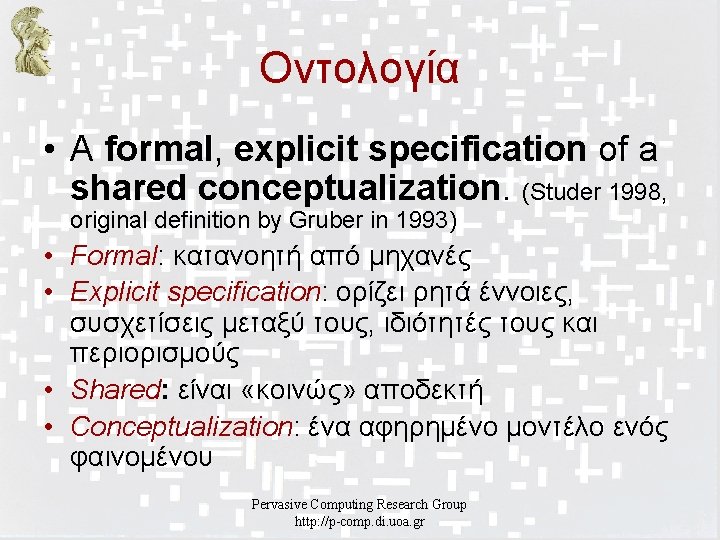 Οντολογία

• A formal, explicit specification of a shared conceptualization. (Studer 1998, original definition by Gruber in 1993)

• Formal: κατανοητή από μηχανές

• Explicit specification: ορίζει ρητά έννοιες, συσχετίσεις μεταξύ τους, ιδιότητές τους και περιορισμούς

• Shared: είναι «κοινώς» αποδεκτή

• Conceptualization: ένα αφηρημένο μοντέλο ενός φαινομένου

Pervasive Computing Research Group
http://p-comp.di.uoa.gr